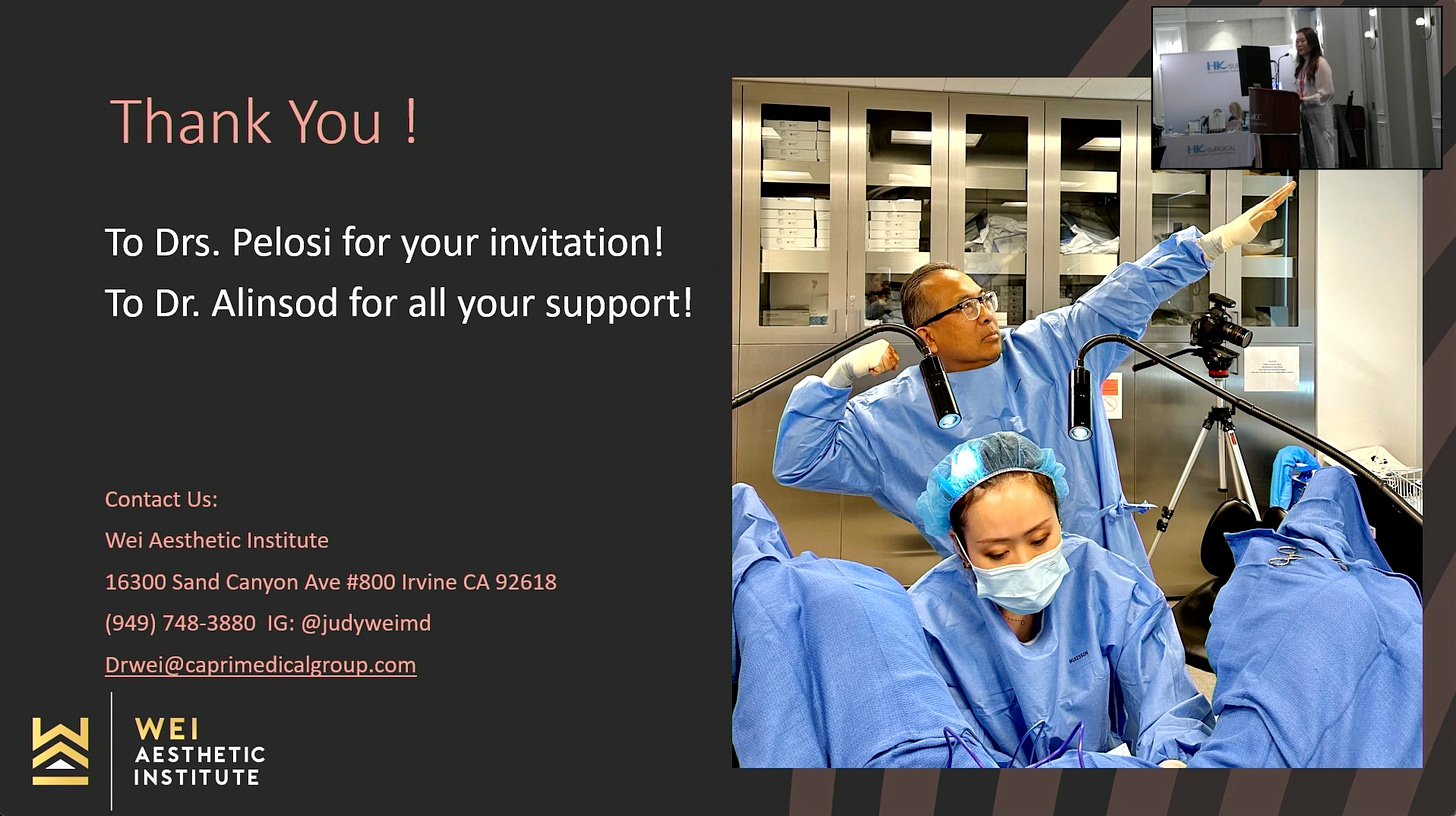 Thank You !

To Drs. Pelosi for your invitation!

To Dr. Alinsod for all your support!

Contact Us:

Wei Aesthetic Institute

16300 Sand Canyon Ave #800 Irvine CA 92618

(949) 748-3880 IG: @judyweimd

Drwei@caprimedicalgroup.com

WEI AESTHETIC INSTITUTE

HK SURGICAL

HK SURGICAL